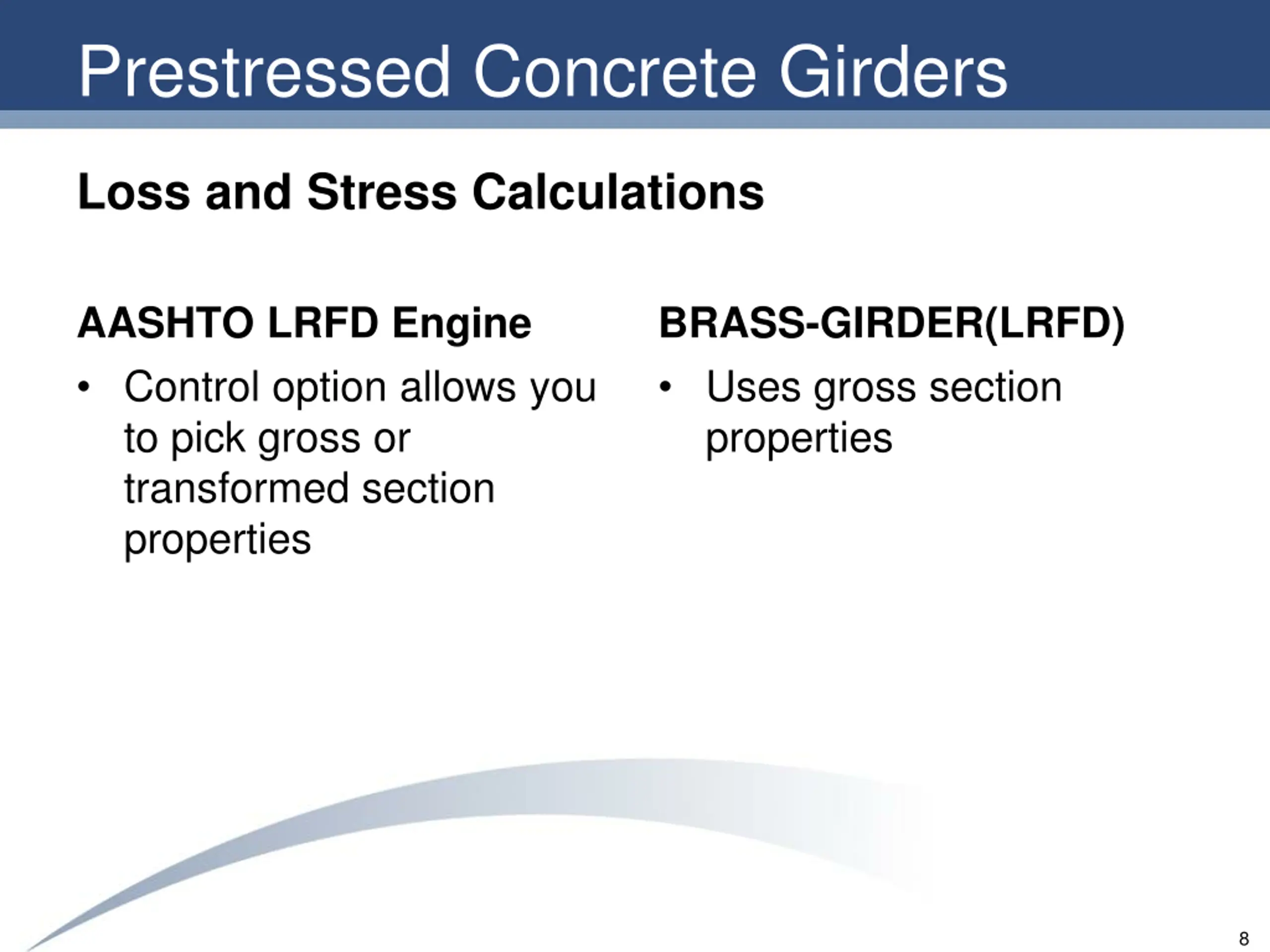 Prestressed Concrete Girders

Loss and Stress Calculations

AASHTO LRFD Engine

• Control option allows you to pick gross or transformed section properties

BRASS-GIRDER(LRFD)

• Uses gross section properties

8